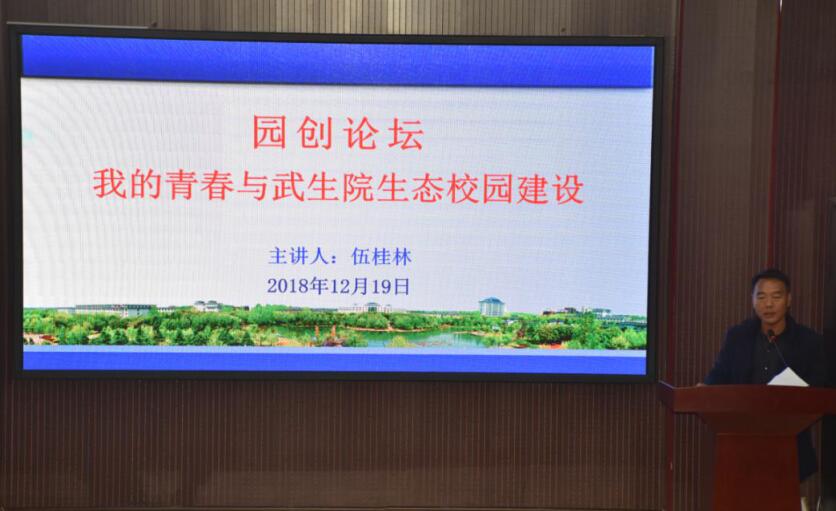 园创论坛
我的青春与武生院生态校园建设

主讲人：伍桂林
2018年12月19日